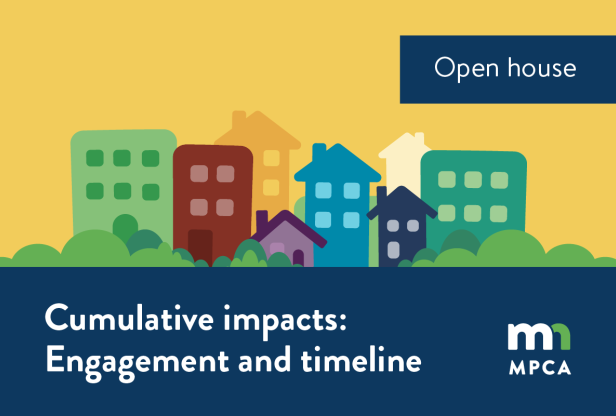 Open house

Cumulative impacts: Engagement and timeline

mn
MPCA